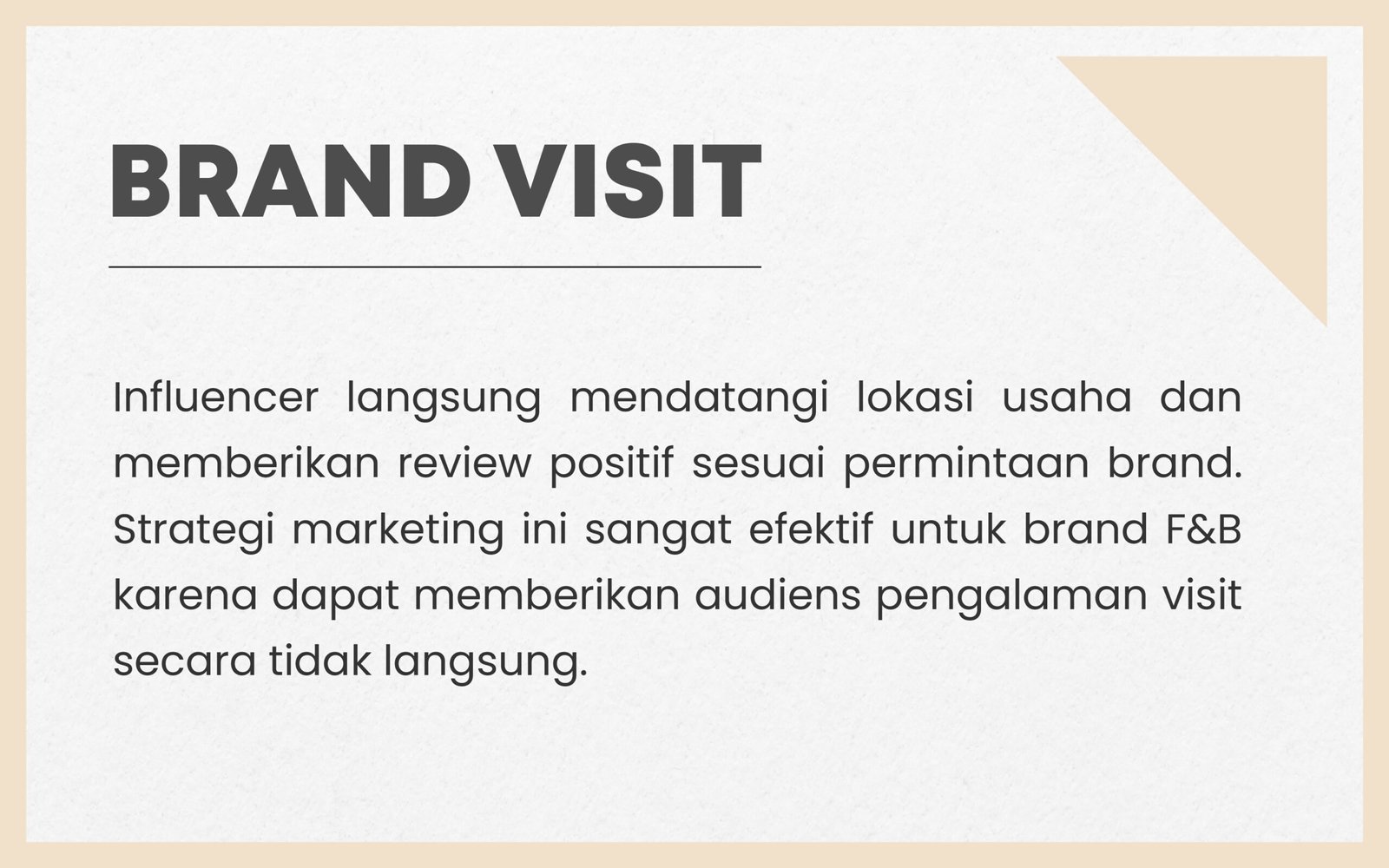 BRAND VISIT

Influencer langsung mendatangi lokasi usaha dan memberikan review positif sesuai permintaan brand. Strategi marketing ini sangat efektif untuk brand F&B karena dapat memberikan audiens pengalaman visit secara tidak langsung.